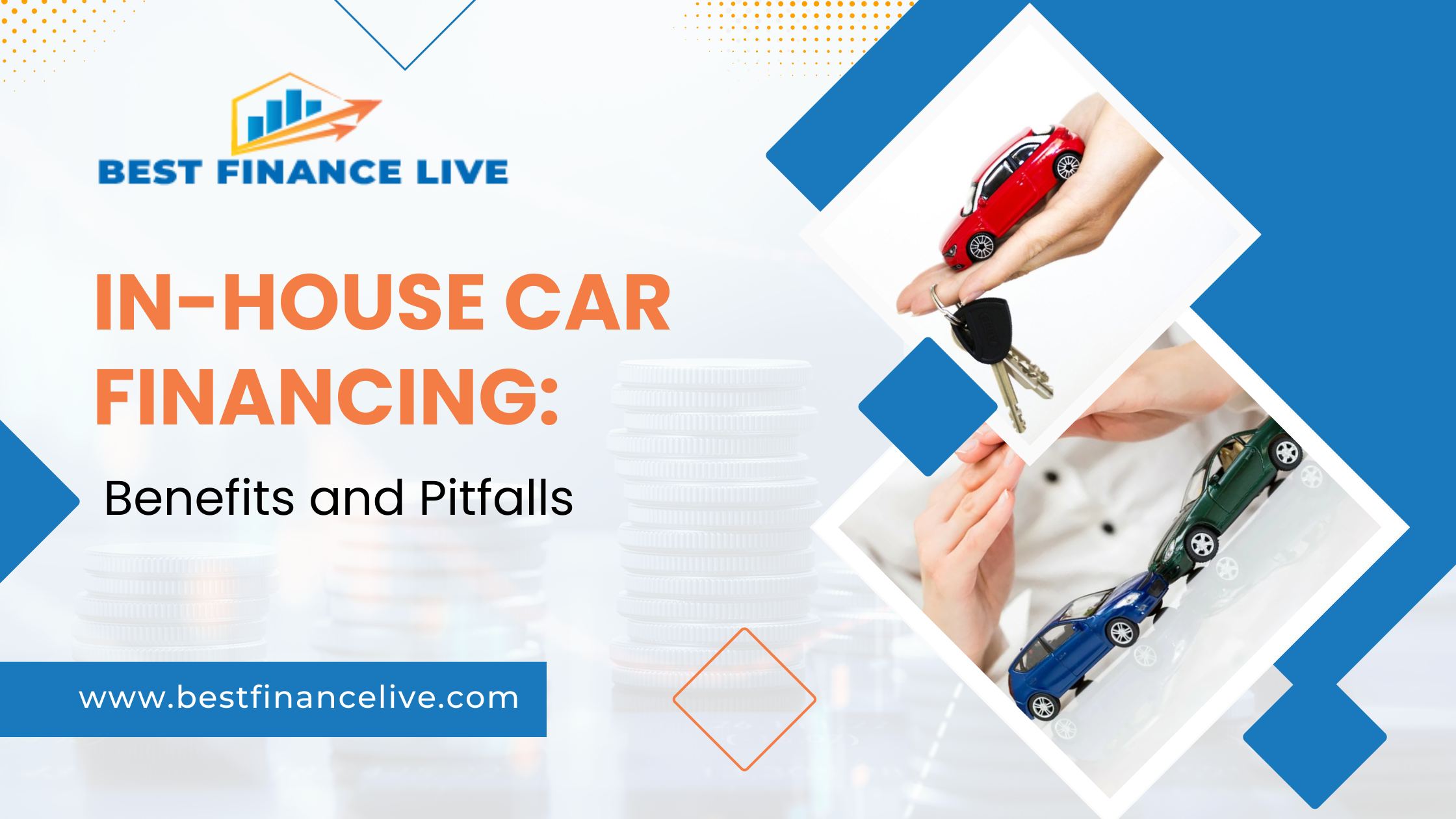 BEST FINANCE LIVE

IN-HOUSE CAR FINANCING:

Benefits and Pitfalls

www.bestfinancelive.com